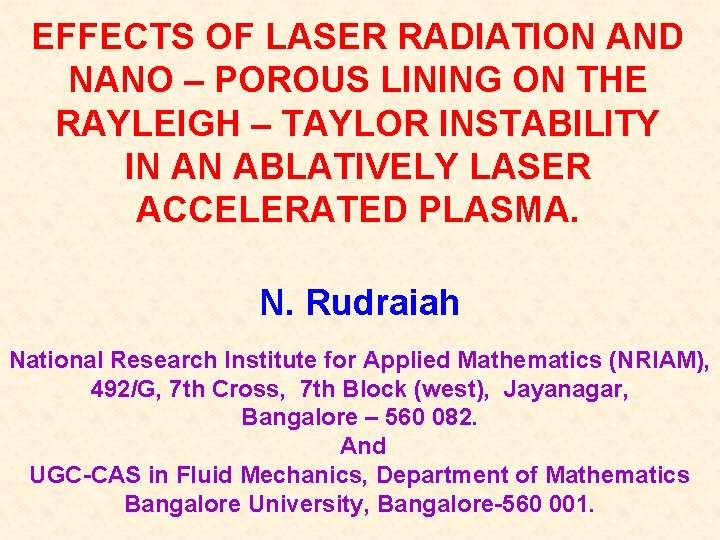 EFFECTS OF LASER RADIATION AND NANO – POROUS LINING ON THE RAYLEIGH – TAYLOR INSTABILITY IN AN ABLATIVELY LASER ACCELERATED PLASMA.

N. Rudraiah

National Research Institute for Applied Mathematics (NRIAM), 492/G, 7th Cross, 7th Block (west), Jayanagar, Bangalore – 560 082.
And
UGC-CAS in Fluid Mechanics, Department of Mathematics Bangalore University, Bangalore-560 001.